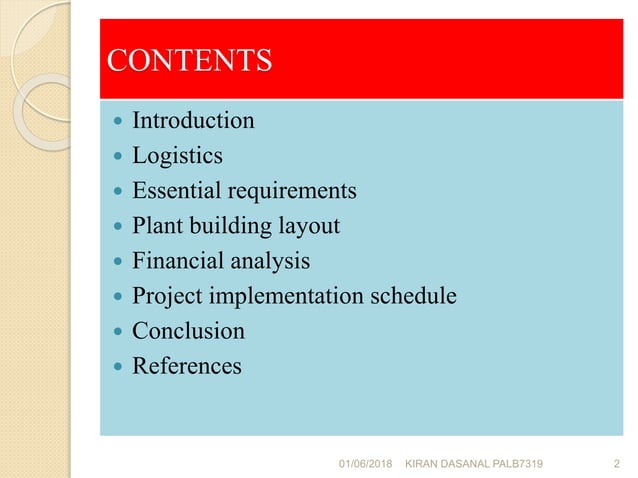 CONTENTS

- Introduction
- Logistics
- Essential requirements
- Plant building layout
- Financial analysis
- Project implementation schedule
- Conclusion
- References

01/06/2018 KIRAN DASANAL PALB7319 2